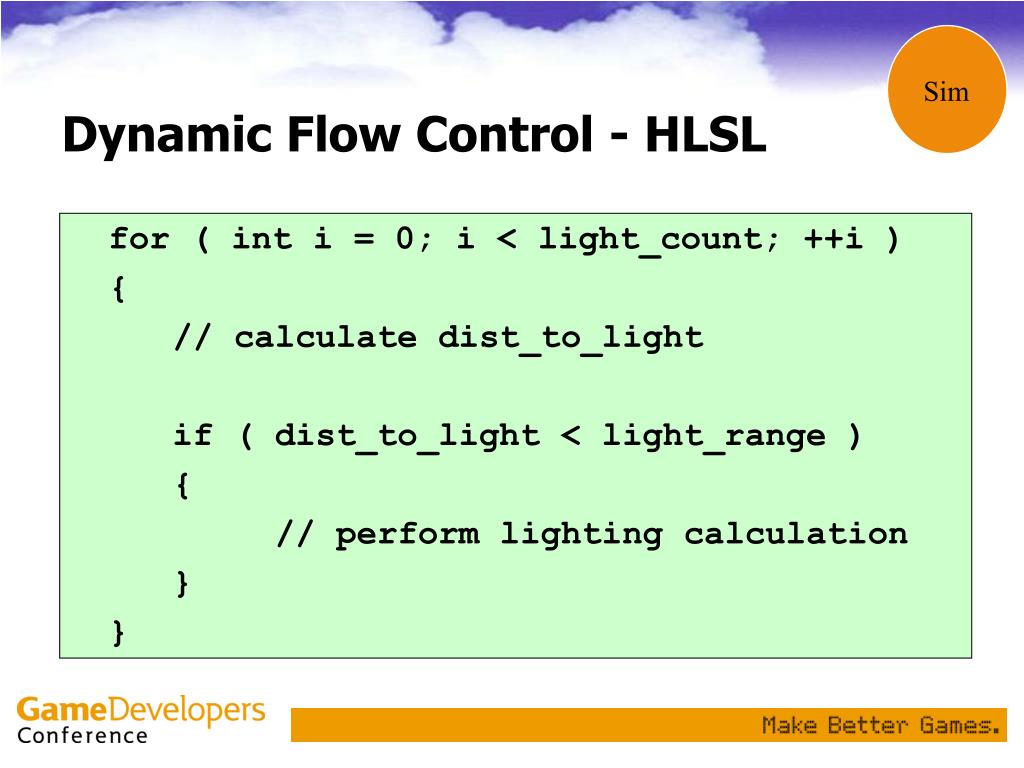 Sim

Dynamic Flow Control - HLSL

for ( int i = 0; i < light_count; ++i )
{
    // calculate dist_to_light

    if ( dist_to_light < light_range )
    {
        // perform lighting calculation
    }
}

GameDevelopers Conference

Make Better Games.